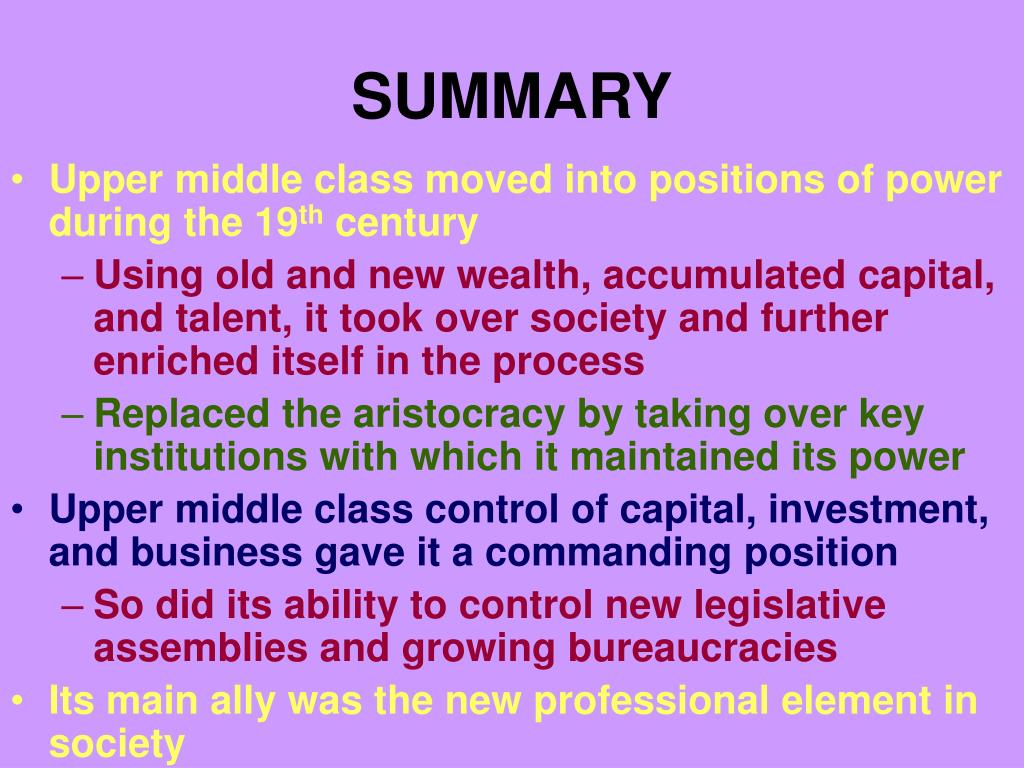 SUMMARY

• Upper middle class moved into positions of power during the 19$^{th}$ century
  – Using old and new wealth, accumulated capital, and talent, it took over society and further enriched itself in the process
  – Replaced the aristocracy by taking over key institutions with which it maintained its power
• Upper middle class control of capital, investment, and business gave it a commanding position
  – So did its ability to control new legislative assemblies and growing bureaucracies
• Its main ally was the new professional element in society